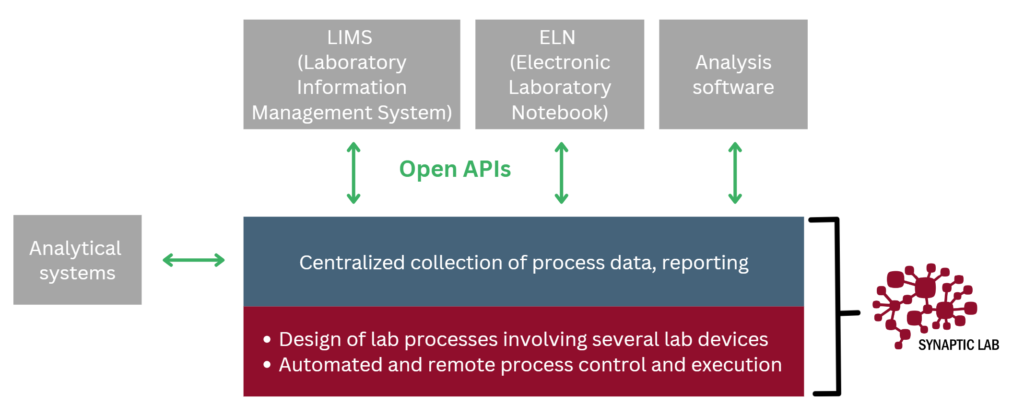 LIMS (Laboratory Information Management System)

ELN (Electronic Laboratory Notebook)

Analysis software

Open APIs

Analytical systems

Centralized collection of process data, reporting

• Design of lab processes involving several lab devices
• Automated and remote process control and execution

SYNAPTIC LAB